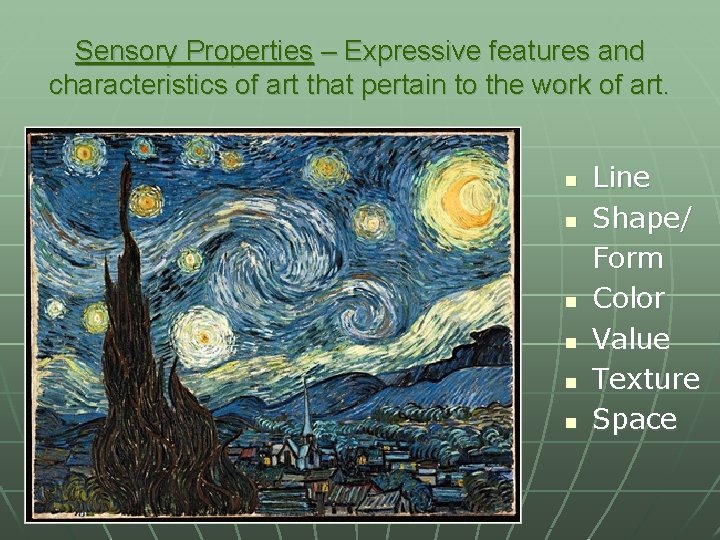 Sensory Properties – Expressive features and characteristics of art that pertain to the work of art.

- Line
- Shape/ Form
- Color
- Value
- Texture
- Space